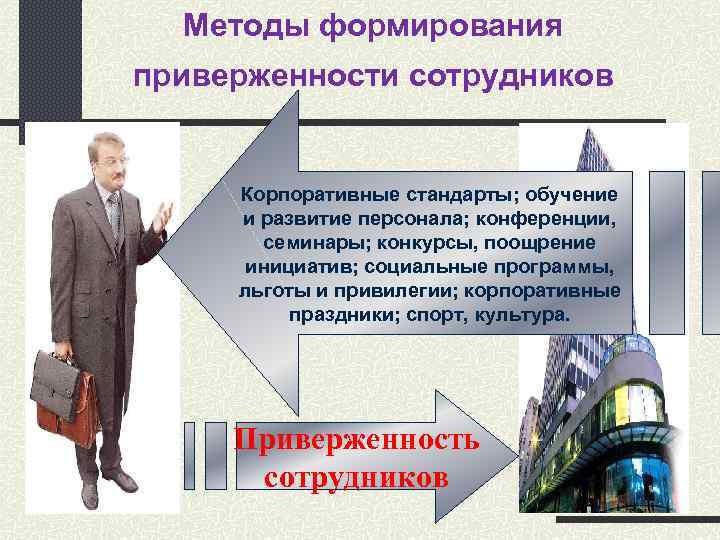 Методы формирования приверженности сотрудников

Корпоративные стандарты; обучение и развитие персонала; конференции, семинары; конкурсы, поощрение инициатив; социальные программы, льготы и привилегии; корпоративные праздники; спорт, культура.

Приверженность сотрудников